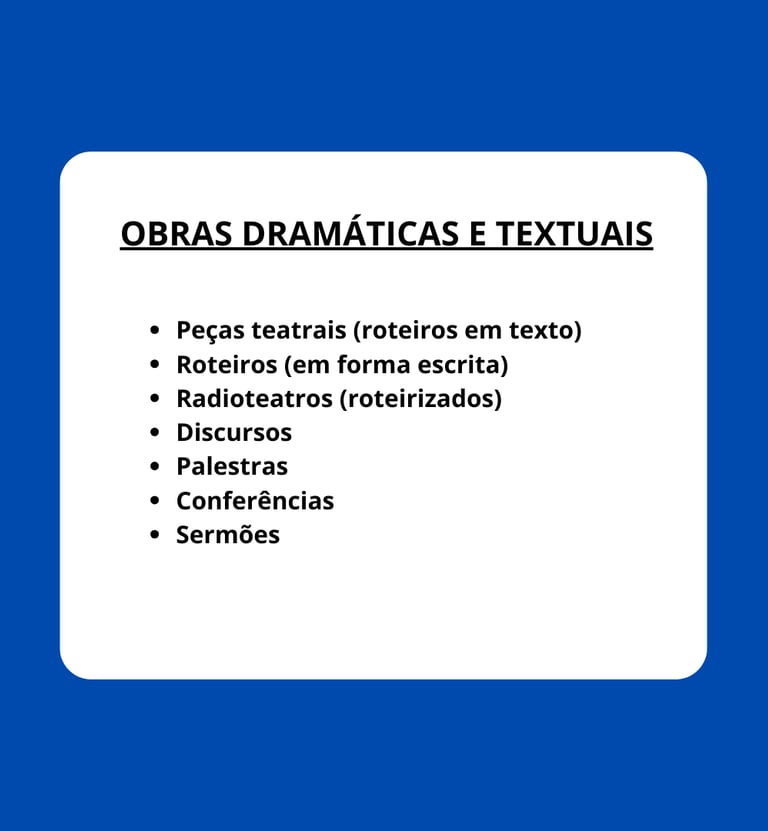 OBRAS DRAMÁTICAS E TEXTUAIS

- Peças teatrais (roteiros em texto)
- Roteiros (em forma escrita)
- Radioteatros (roteirizados)
- Discursos
- Palestras
- Conferências
- Sermões